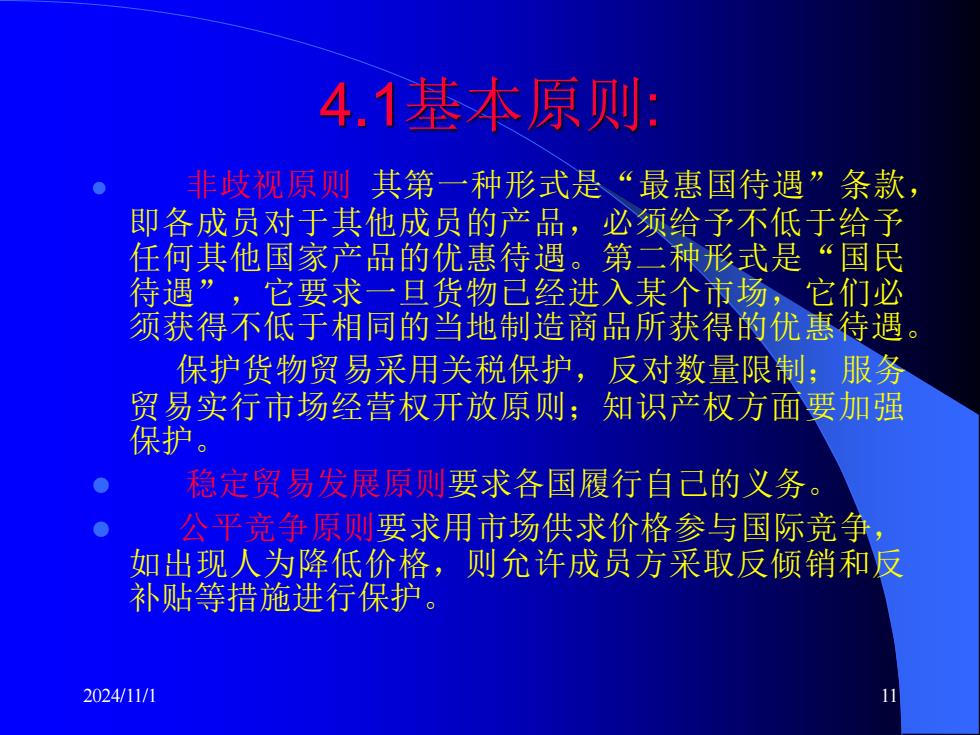 4.1基本原则:

非歧视原则 其第一种形式是“最惠国待遇”条款，即各成员对于其他成员的产品，必须给予不低于给予任何其他国家产品的优惠待遇。第二种形式是“国民待遇”，它要求一旦货物已经进入某个市场，它们必须获得不低于相同的当地制造商品所获得的优惠待遇。

保护货物贸易采用关税保护，反对数量限制；服务贸易实行市场经营权开放原则；知识产权方面要加强保护。

稳定贸易发展原则要求各国履行自己的义务。

公平竞争原则要求用市场供求价格参与国际竞争，如出现人为降低价格，则允许成员方采取反倾销和反补贴等措施进行保护。

2024/11/1

11